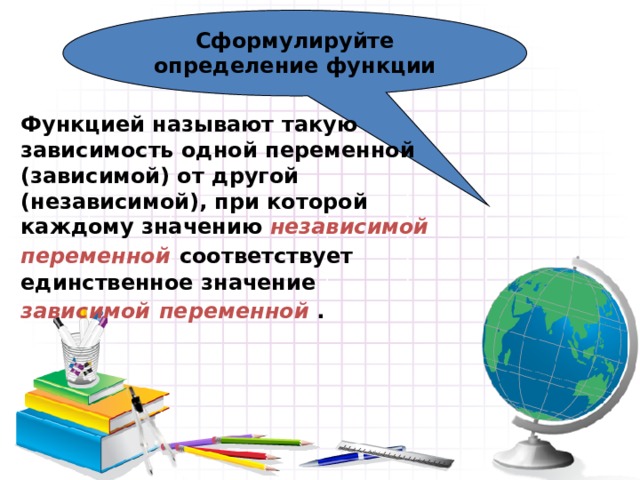 Сформулируйте определение функции

Функцией называют такую зависимость одной переменной (зависимой) от другой (независимой), при которой каждому значению независимой переменной соответствует единственное значение зависимой переменной .